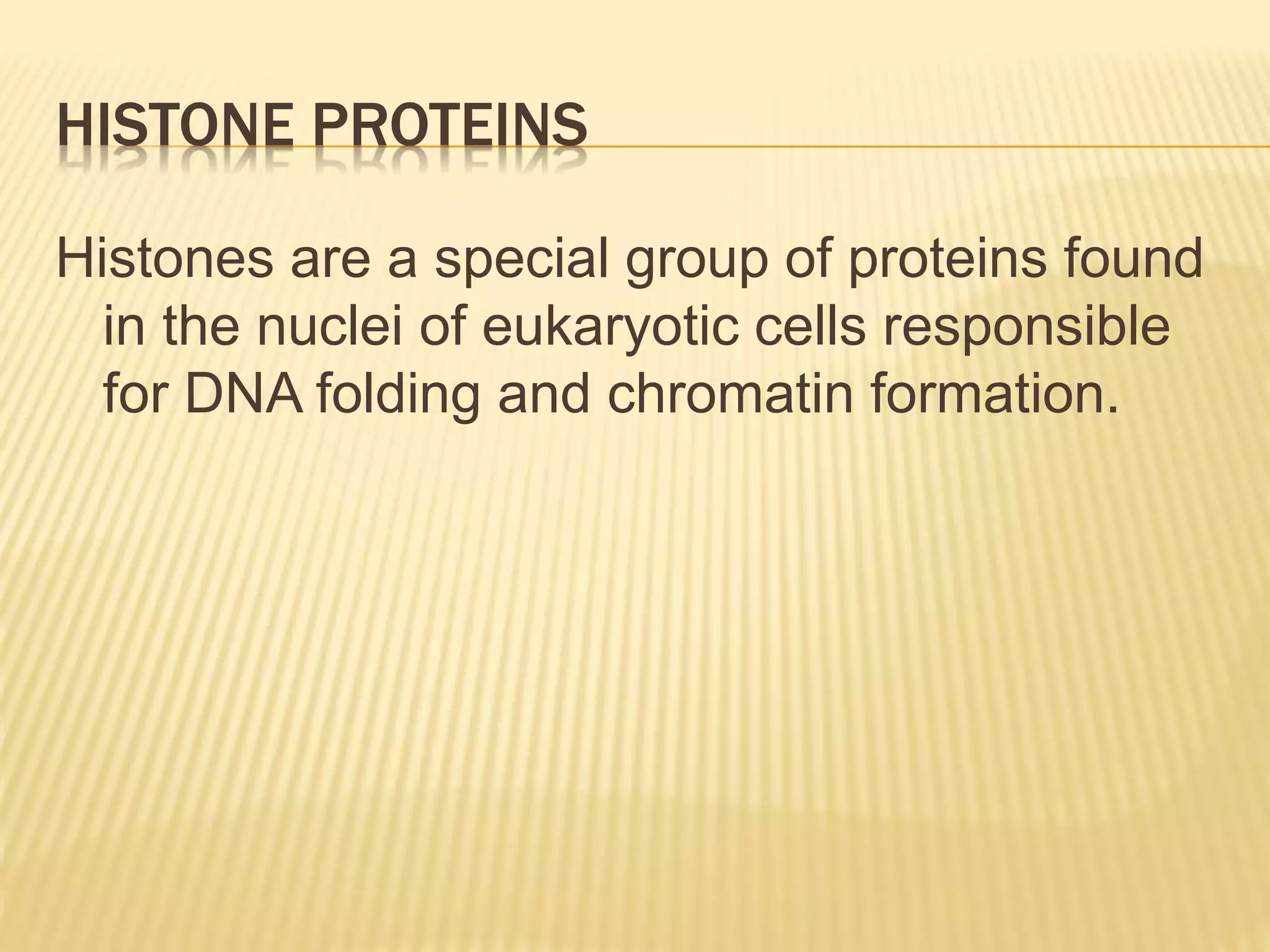 HISTONE PROTEINS

Histones are a special group of proteins found in the nuclei of eukaryotic cells responsible for DNA folding and chromatin formation.